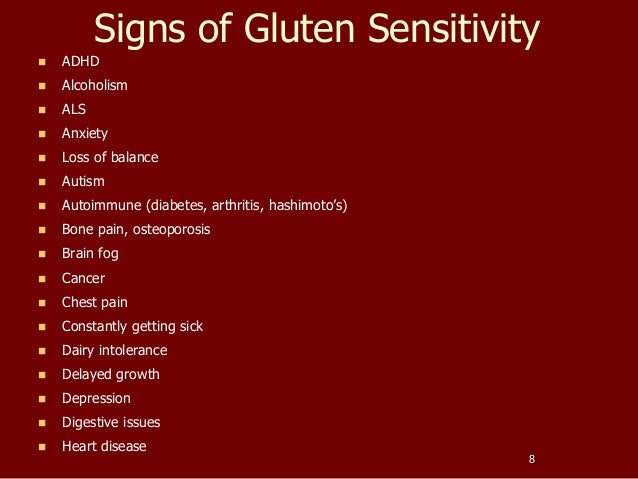 Signs of Gluten Sensitivity

- ADHD
- Alcoholism
- ALS
- Anxiety
- Loss of balance
- Autism
- Autoimmune (diabetes, arthritis, hashimoto's)
- Bone pain, osteoporosis
- Brain fog
- Cancer
- Chest pain
- Constantly getting sick
- Dairy intolerance
- Delayed growth
- Depression
- Digestive issues
- Heart disease

8